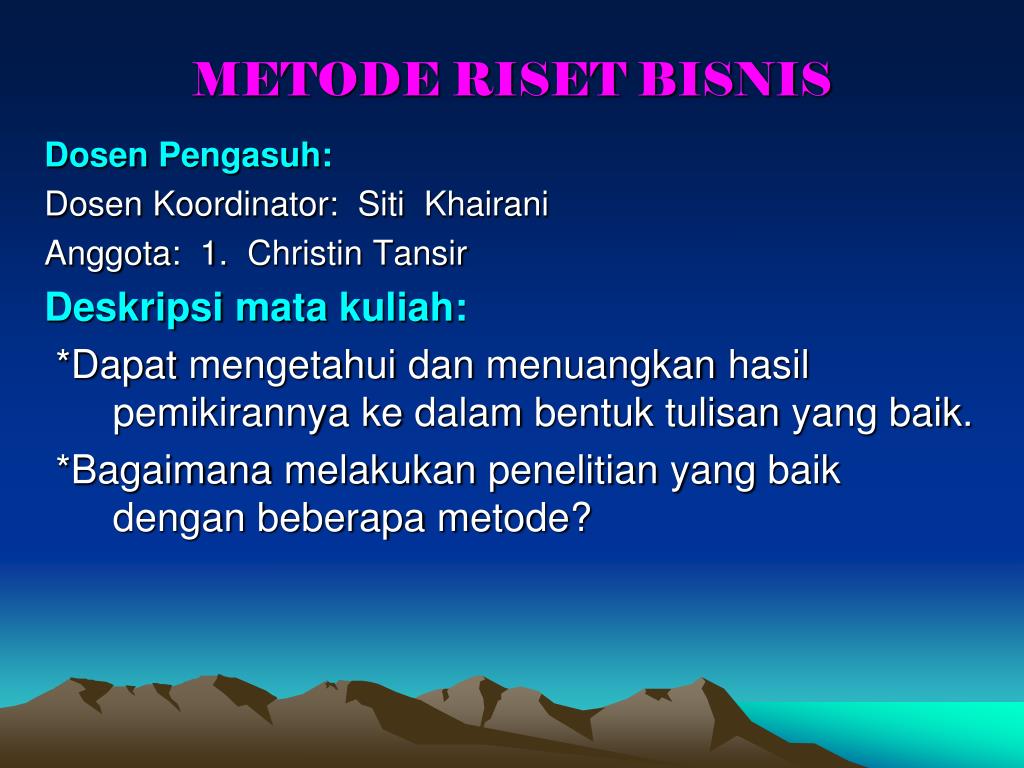 METODE RISET BISNIS

Dosen Pengasuh:

Dosen Koordinator: Siti Khairani

Anggota: 1. Christin Tansir

Deskripsi mata kuliah:

*Dapat mengetahui dan menuangkan hasil pemikirannya ke dalam bentuk tulisan yang baik.

*Bagaimana melakukan penelitian yang baik dengan beberapa metode?